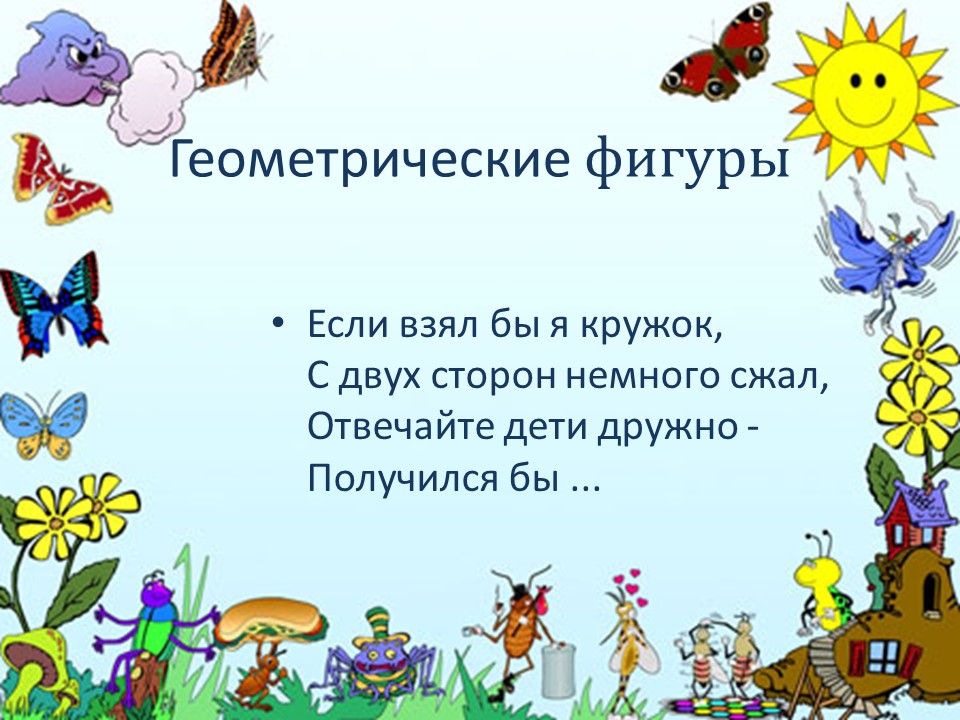 Геометрические фигуры

• Если взял бы я кружок,
С двух сторон немного сжал,
Отвечайте дети дружно -
Получился бы ...